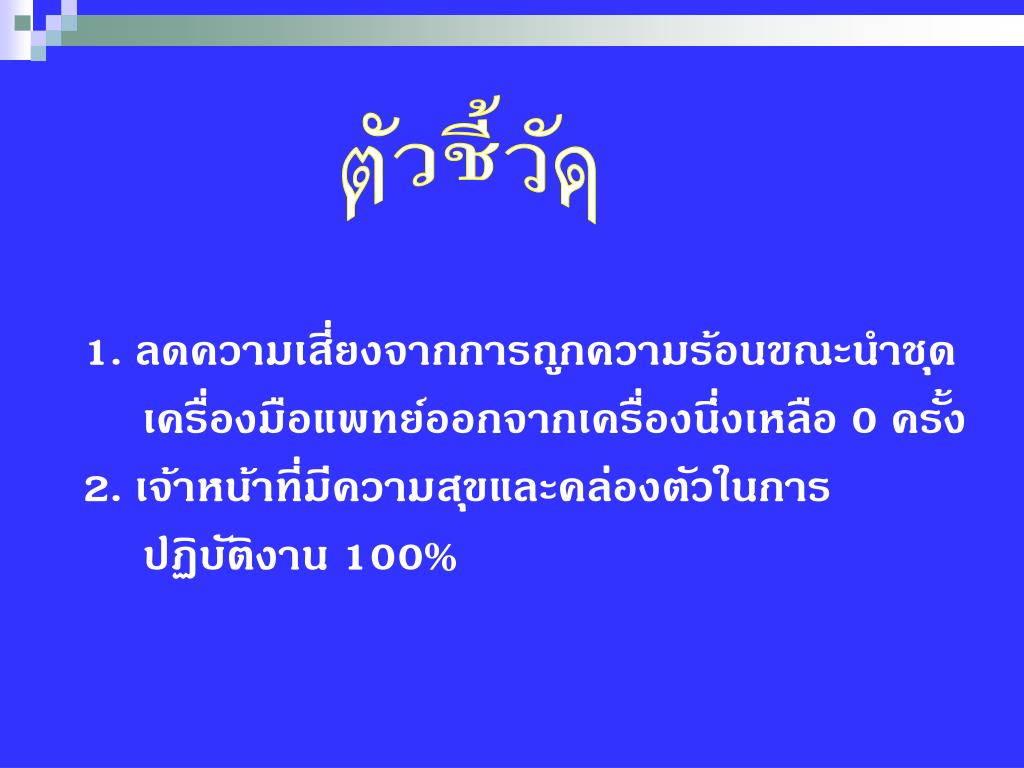 ตัวชี้วัด

1. ลดความเสี่ยงจากการถูกความร้อนขณะนำชุดเครื่องมือแพทย์ออกจากเครื่องนึ่งเหลือ 0 ครั้ง

2. เจ้าหน้าที่มีความสุขและคล่องตัวในการปฏิบัติงาน 100%